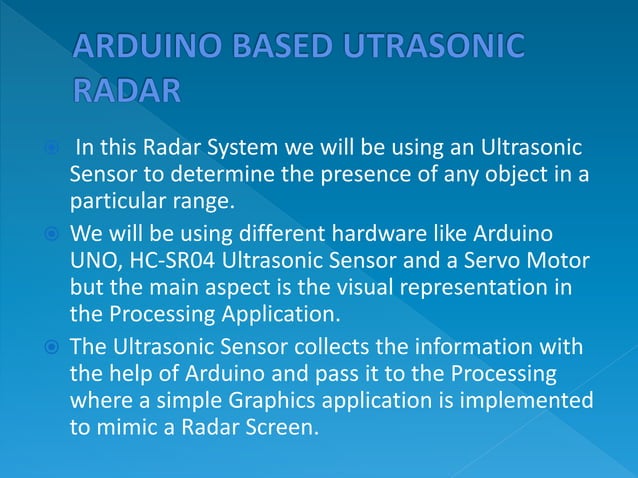 ARDUINO BASED UTRASONIC RADAR

In this Radar System we will be using an Ultrasonic Sensor to determine the presence of any object in a particular range.

We will be using different hardware like Arduino UNO, HC-SR04 Ultrasonic Sensor and a Servo Motor but the main aspect is the visual representation in the Processing Application.

The Ultrasonic Sensor collects the information with the help of Arduino and pass it to the Processing where a simple Graphics application is implemented to mimic a Radar Screen.